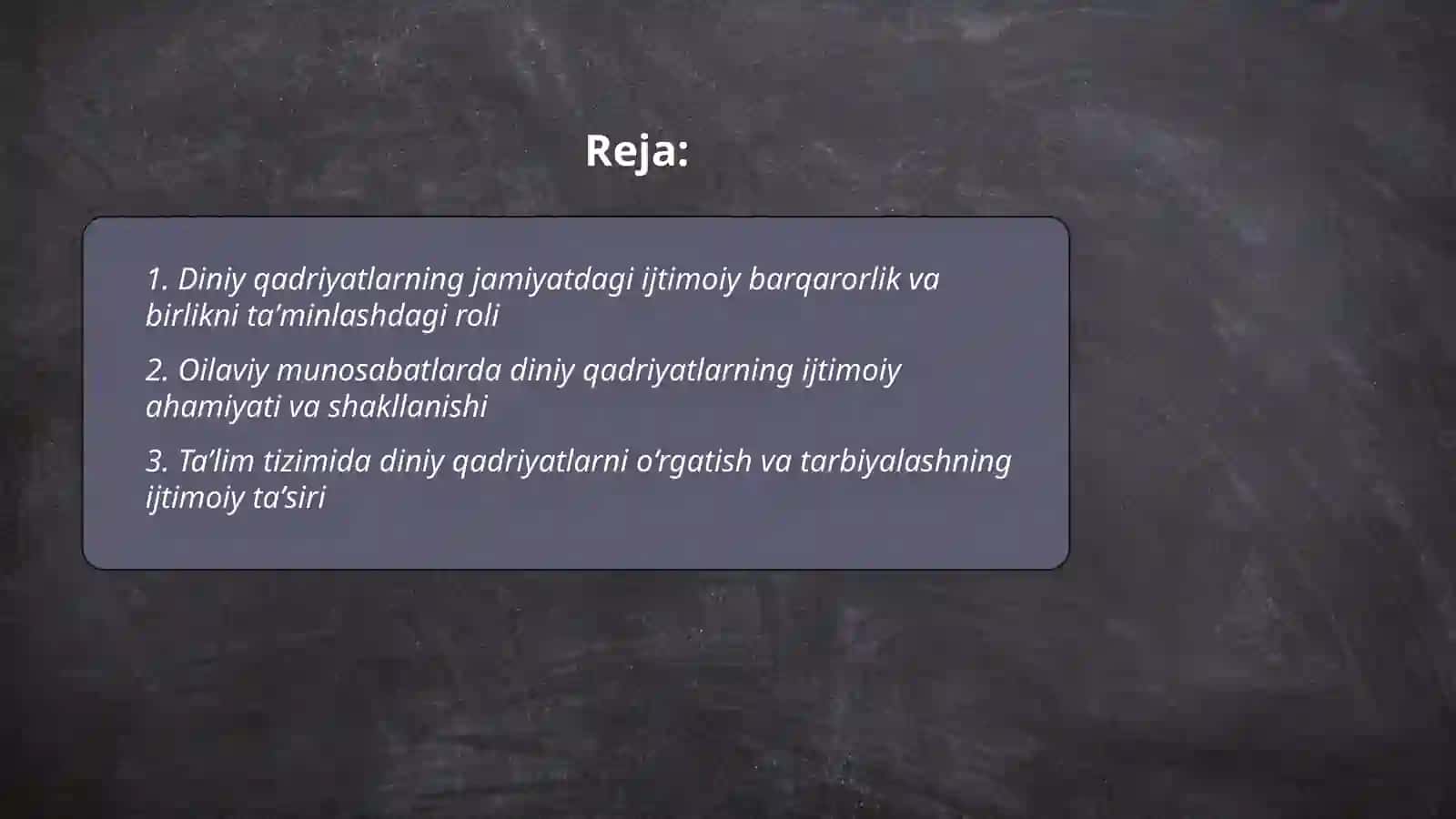 Reja:

1. Diniy qadriyatlarning jamiyatdagi ijtimoiy barqarorlik va birlikni ta’minlashdagi roli

2. Oilaviy munosabatlarda diniy qadriyatlarning ijtimoiy ahamiyati va shakllanishi

3. Ta’lim tizimida diniy qadriyatlarni o‘rgatish va tarbiyalashning ijtimoiy ta’siri